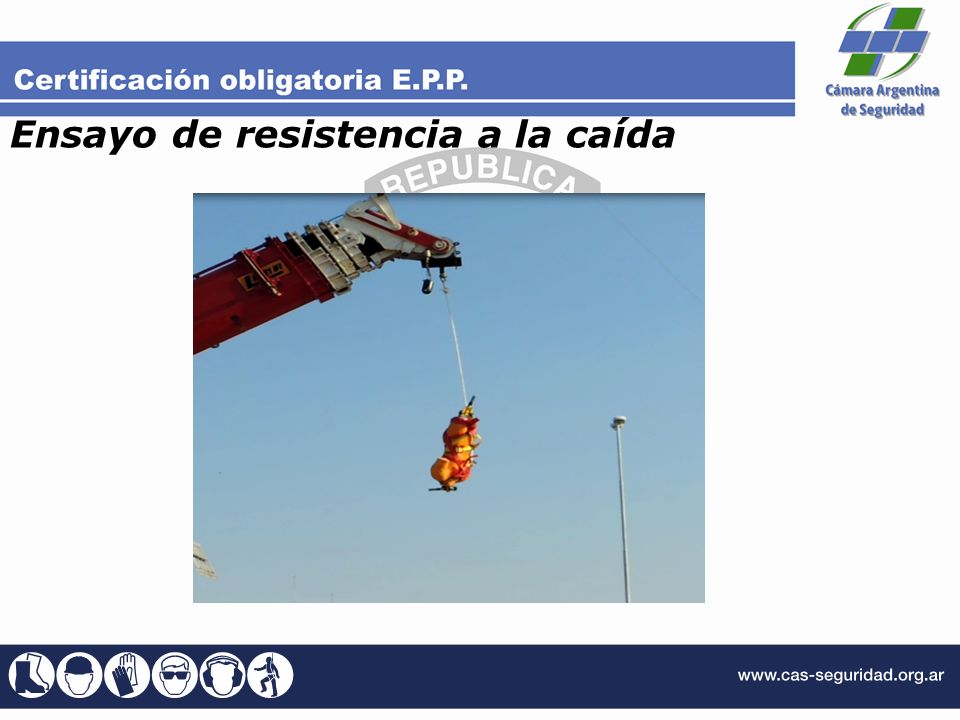 Certificación obligatoria E.P.P.

Cámara Argentina de Seguridad

Ensayo de resistencia a la caída

REPUBLICA

www.cas-seguridad.org.ar